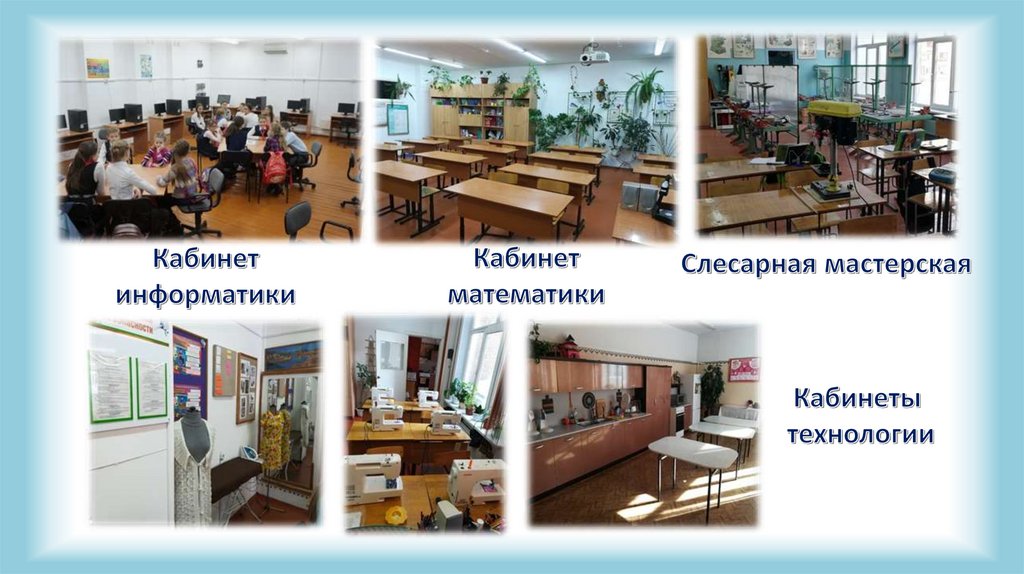 Кабинет информатики

Кабинет математики

Слесарная мастерская

Кабинеты технологии